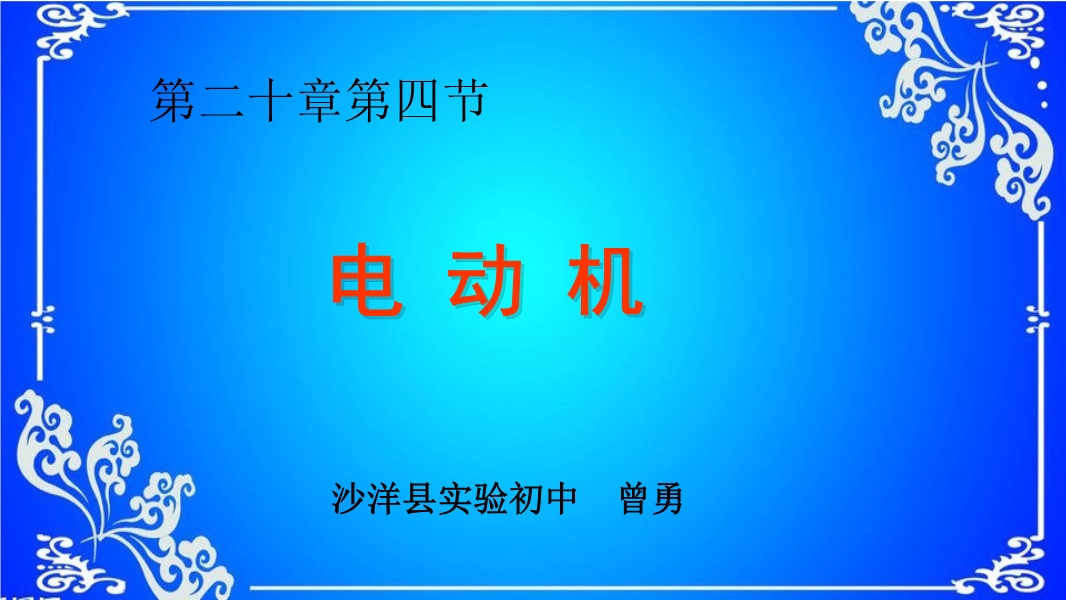 第二十章第四节

电 动 机

沙洋县实验初中　曾勇